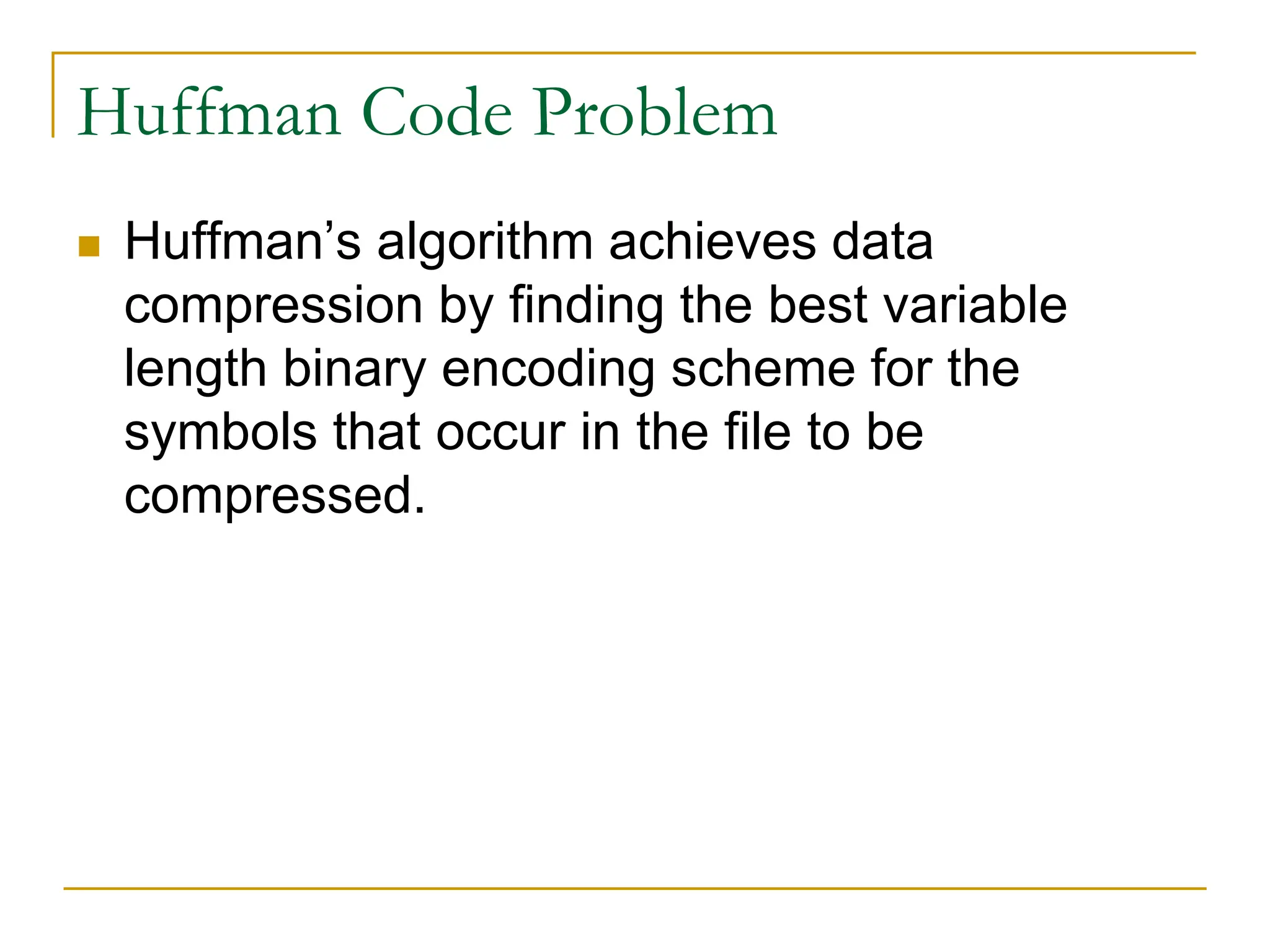 Huffman Code Problem

Huffman’s algorithm achieves data compression by finding the best variable length binary encoding scheme for the symbols that occur in the file to be compressed.